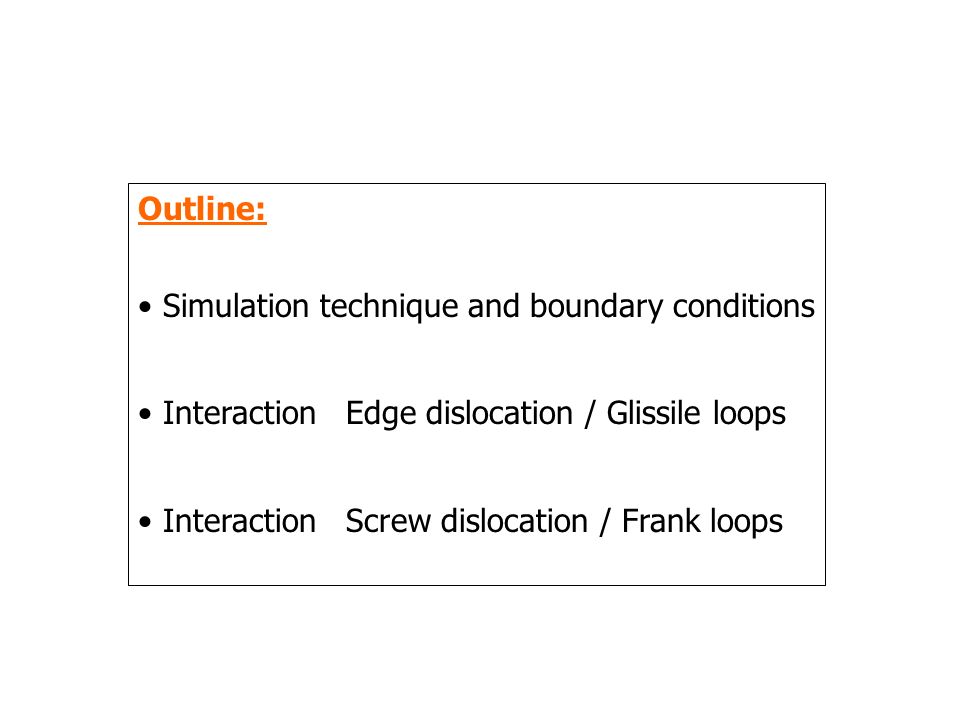 Outline:

• Simulation technique and boundary conditions

• Interaction Edge dislocation / Glissile loops

• Interaction Screw dislocation / Frank loops